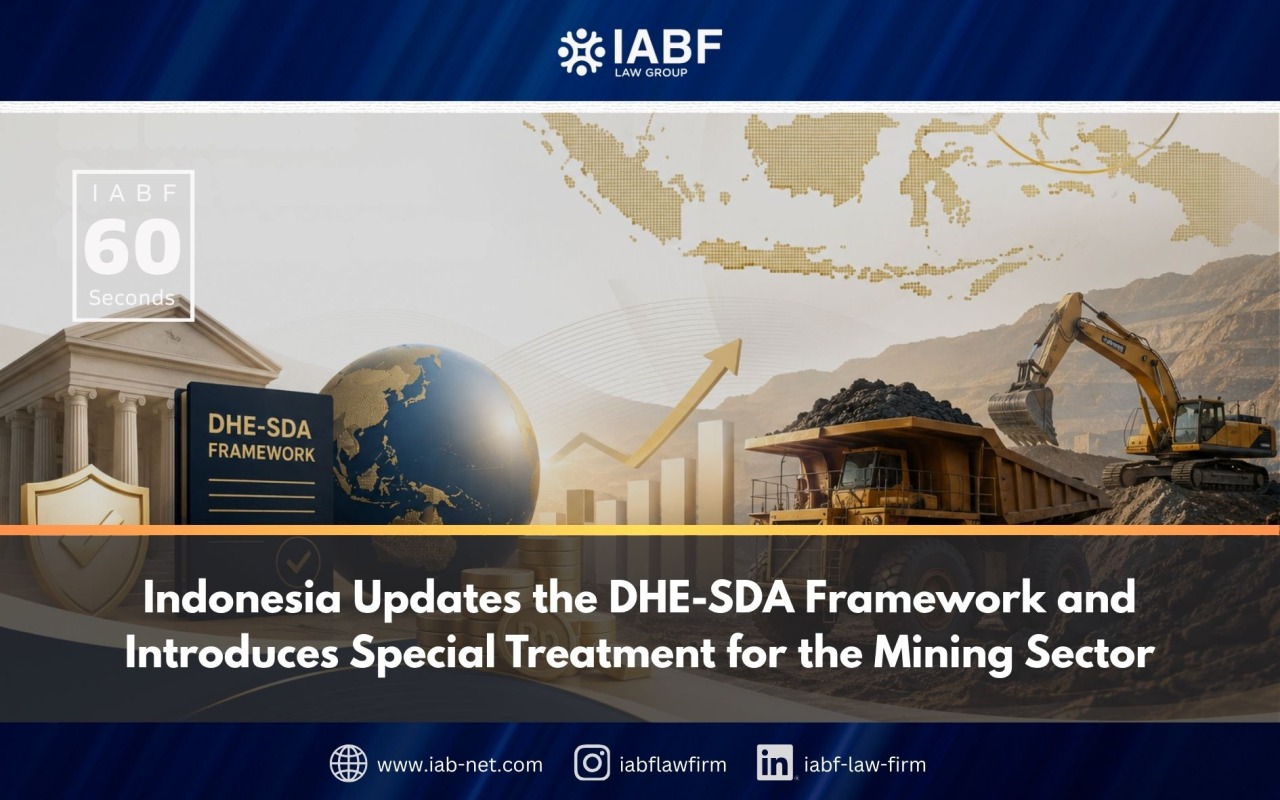 IABF
LAW GROUP

IABF
60
Seconds

DHE-SDA
FRAMEWORK

Indonesia Updates the DHE-SDA Framework and Introduces Special Treatment for the Mining Sector

www.iab-net.com iabflawfirm iabf-law-firm